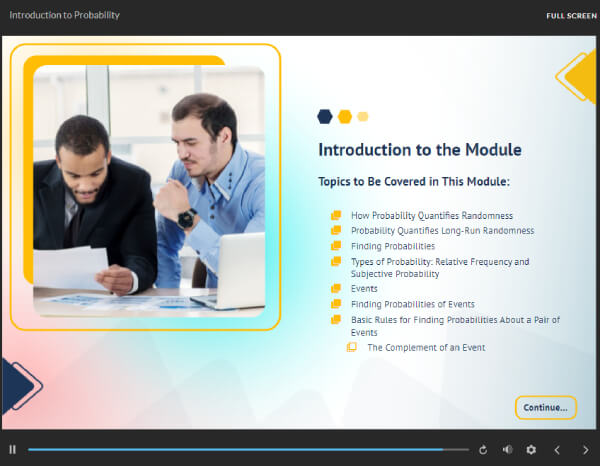 Introduction to Probability

FULL SCREEN

Introduction to the Module

Topics to Be Covered in This Module:

How Probability Quantifies Randomness
Probability Quantifies Long-Run Randomness
Finding Probabilities
Types of Probability: Relative Frequency and Subjective Probability
Events
Finding Probabilities of Events
Basic Rules for Finding Probabilities About a Pair of Events
The Complement of an Event

Continue...